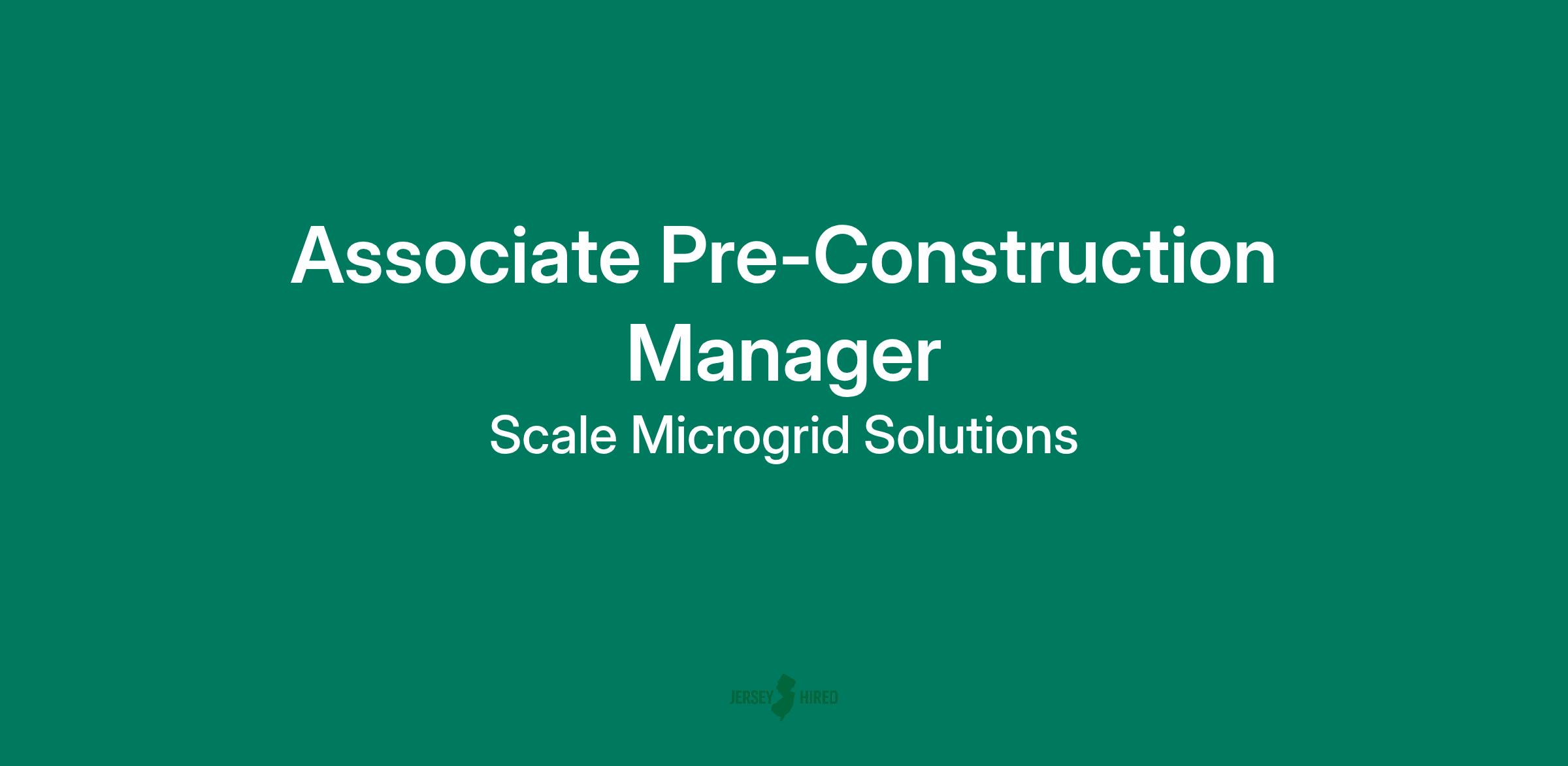 Associate Pre-Construction Manager

Scale Microgrid Solutions

JERSEY HIRED